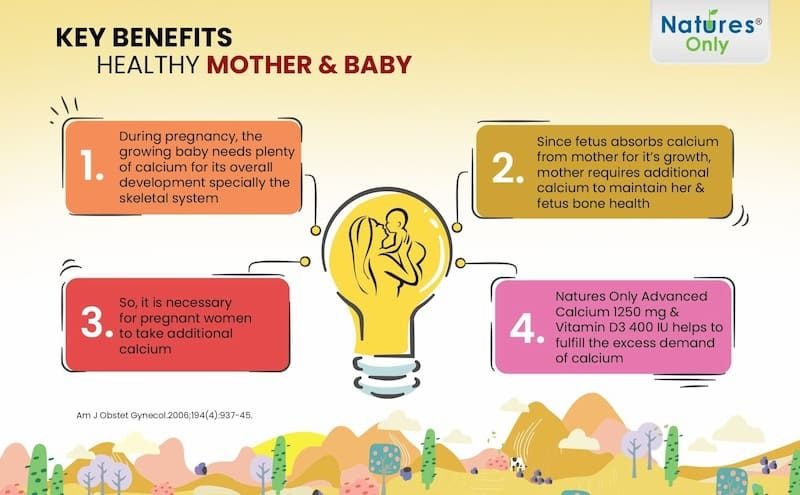 Natures® Only

KEY BENEFITS
HEALTHY MOTHER & BABY

1. During pregnancy, the growing baby needs plenty of calcium for its overall development specially the skeletal system

2. Since fetus absorbs calcium from mother for it's growth, mother requires additional calcium to maintain her & fetus bone health

3. So, it is necessary for pregnant women to take additional calcium

4. Natures Only Advanced Calcium 1250 mg & Vitamin D3 400 IU helps to fulfill the excess demand of calcium

Am J Obstet Gynecol.2006;194(4):937-45.